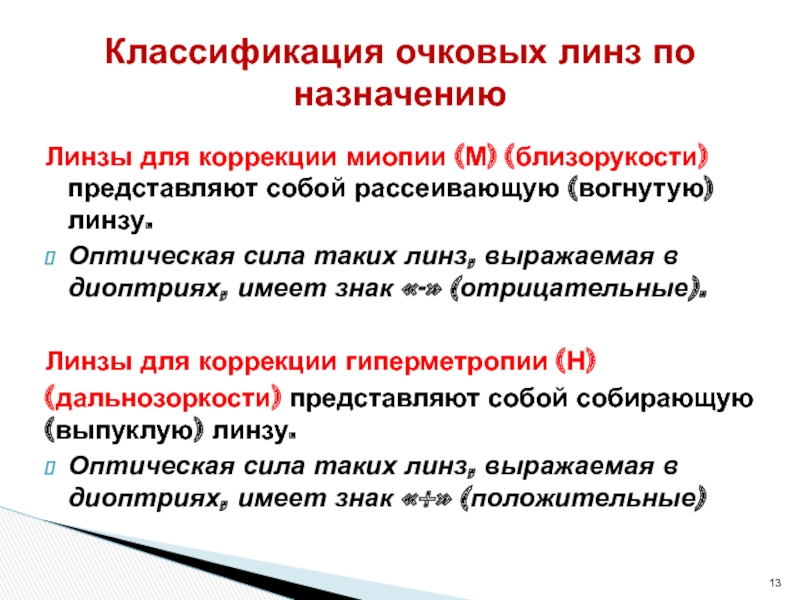 Классификация очковых линз по назначению

Линзы для коррекции миопии (М) (близорукости) представляют собой рассеивающую (вогнутую) линзу.

Оптическая сила таких линз, выражаемая в диоптриях, имеет знак «-» (отрицательные).

Линзы для коррекции гиперметропии (Н) (дальнозоркости) представляют собой собирающую (выпуклую) линзу.

Оптическая сила таких линз, выражаемая в диоптриях, имеет знак «+» (положительные)

13